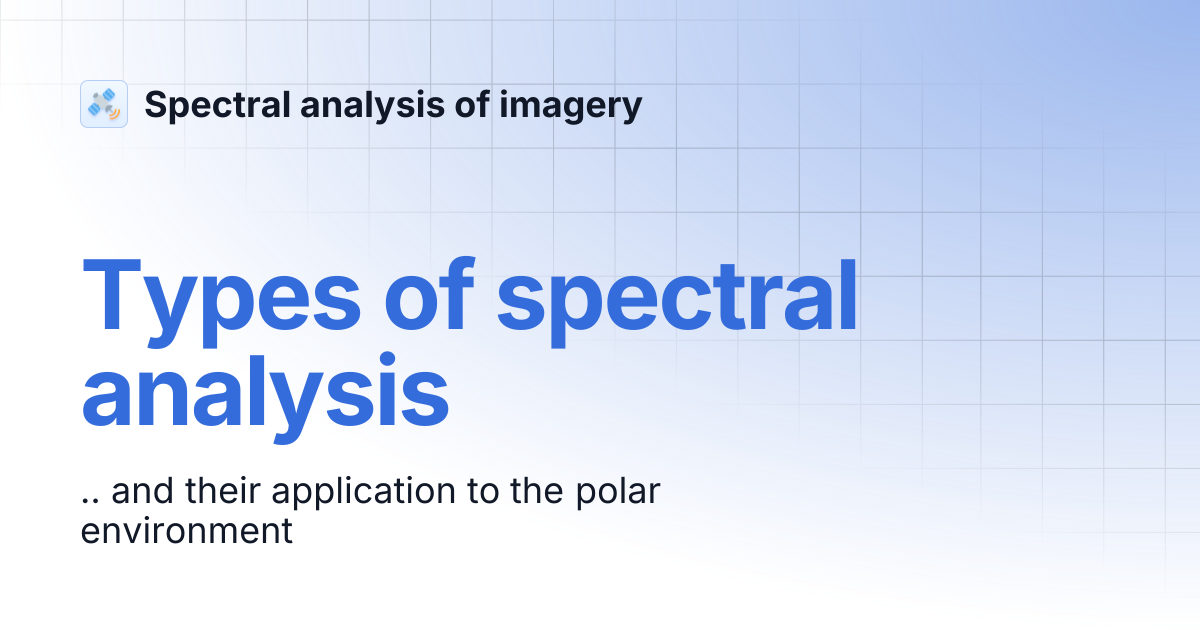 Spectral analysis of imagery

Types of spectral analysis

.. and their application to the polar environment